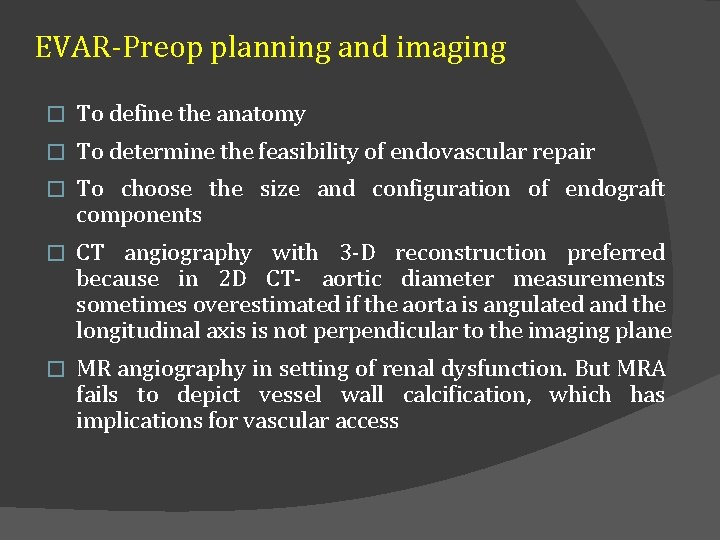 EVAR-Preop planning and imaging

□ To define the anatomy

□ To determine the feasibility of endovascular repair

□ To choose the size and configuration of endograft components

□ CT angiography with 3-D reconstruction preferred because in 2D CT- aortic diameter measurements sometimes overestimated if the aorta is angulated and the longitudinal axis is not perpendicular to the imaging plane

□ MR angiography in setting of renal dysfunction. But MRA fails to depict vessel wall calcification, which has implications for vascular access